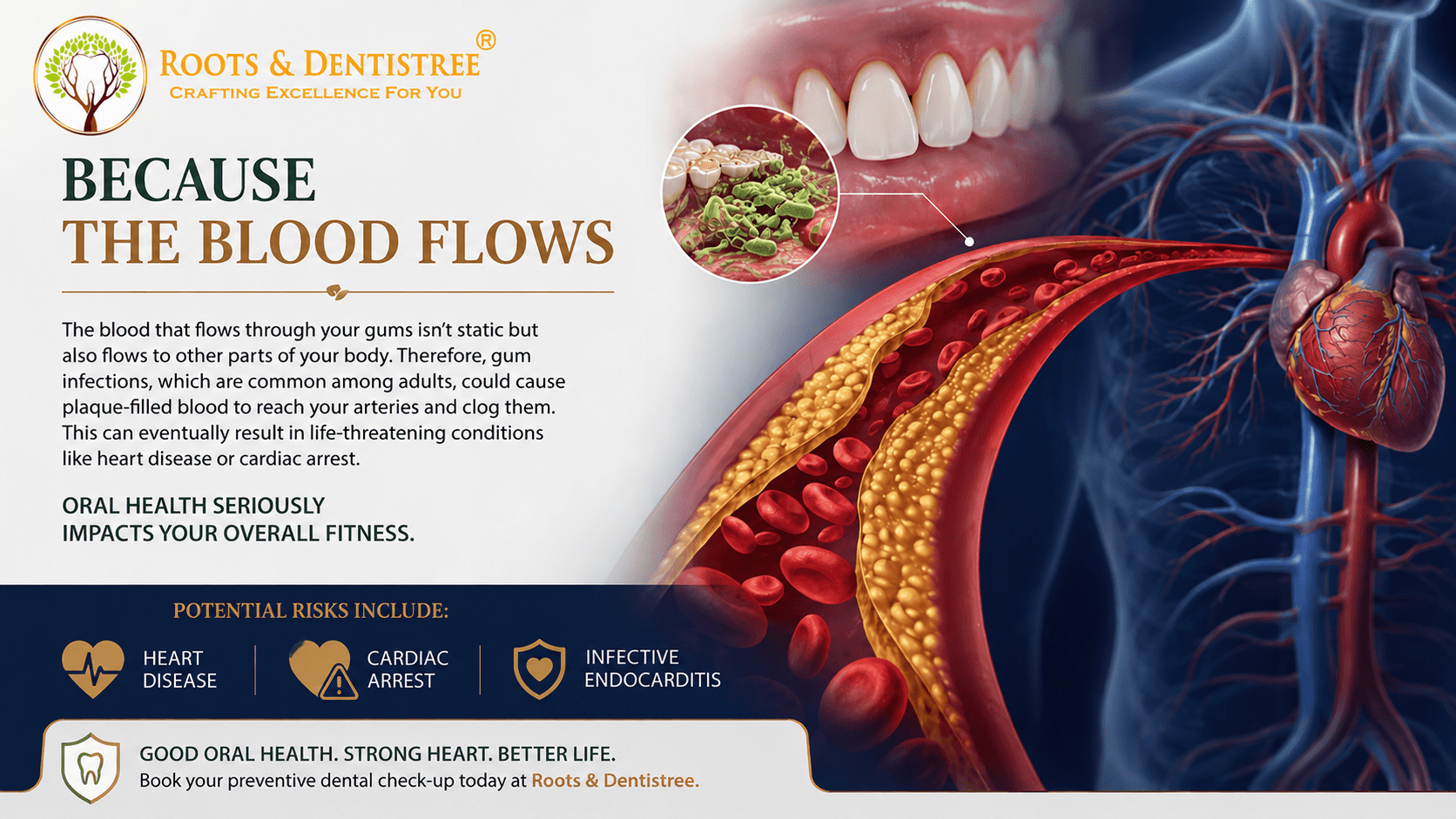 ROOTS & DENTISTREE®
CRAFTING EXCELLENCE FOR YOU

BECAUSE
THE BLOOD FLOWS

The blood that flows through your gums isn't static but also flows to other parts of your body. Therefore, gum infections, which are common among adults, could cause plaque-filled blood to reach your arteries and clog them. This can eventually result in life-threatening conditions like heart disease or cardiac arrest.

ORAL HEALTH SERIOUSLY IMPACTS YOUR OVERALL FITNESS.

POTENTIAL RISKS INCLUDE:

HEART DISEASE

CARDIAC ARREST

INFECTIVE ENDOCARDITIS

GOOD ORAL HEALTH. STRONG HEART. BETTER LIFE.
Book your preventive dental check-up today at Roots & Dentistree.